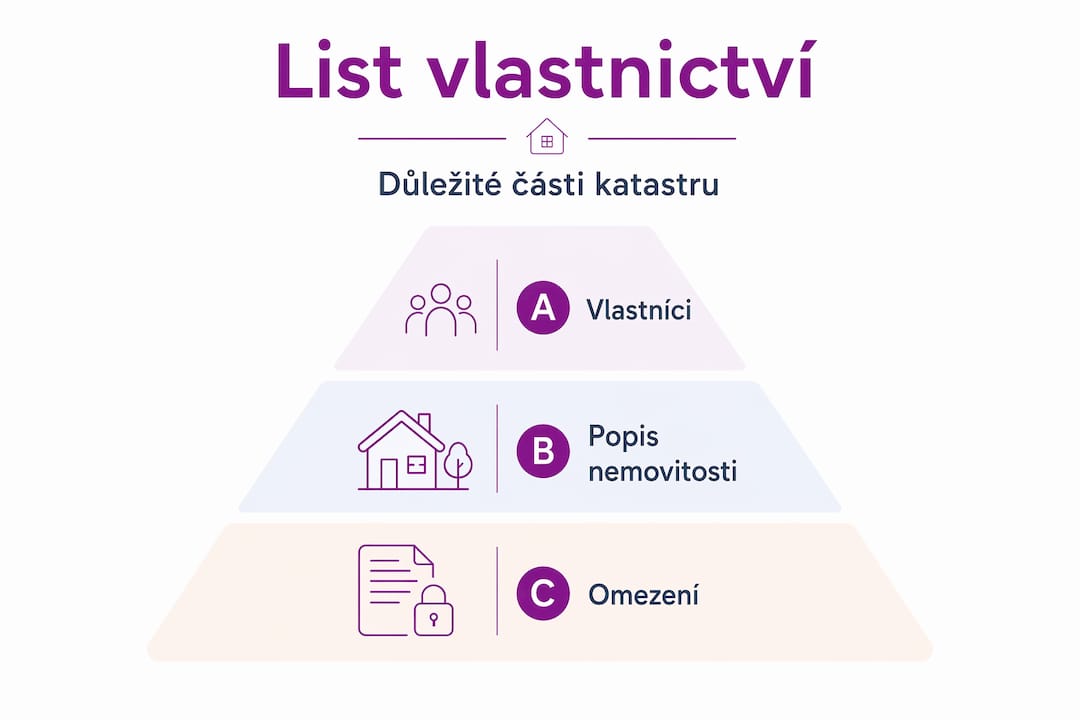 List vlastnictví

Důležité části katastru

A Vlastníci

B Popis nemovitosti

C Omezení